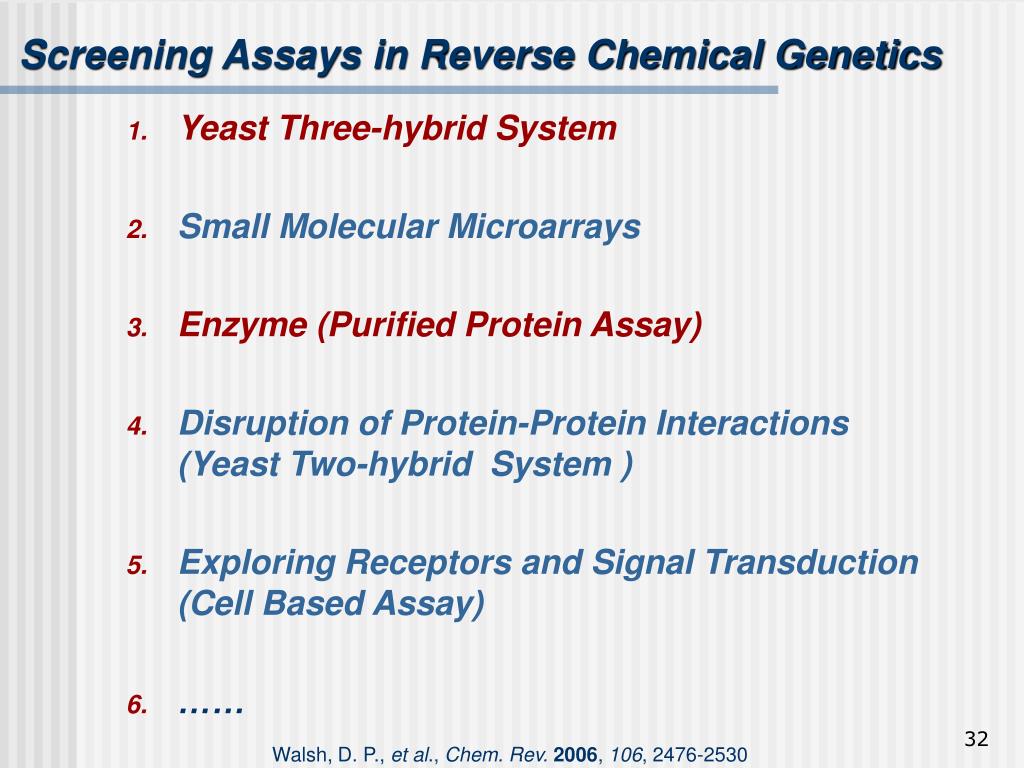 Screening Assays in Reverse Chemical Genetics

1. Yeast Three-hybrid System

2. Small Molecular Microarrays

3. Enzyme (Purified Protein Assay)

4. Disruption of Protein-Protein Interactions (Yeast Two-hybrid System )

5. Exploring Receptors and Signal Transduction (Cell Based Assay)

6. ……

Walsh, D. P., et al., Chem. Rev. 2006, 106, 2476-2530

32